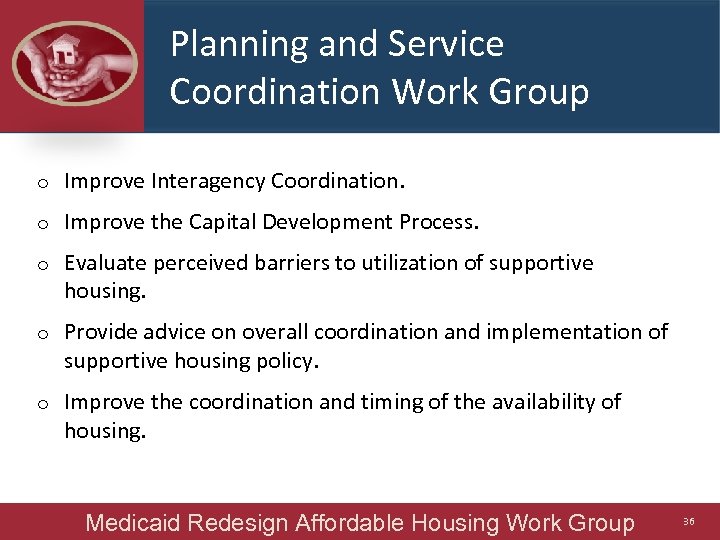 Planning and Service Coordination Work Group

o Improve Interagency Coordination.

o Improve the Capital Development Process.

o Evaluate perceived barriers to utilization of supportive housing.

o Provide advice on overall coordination and implementation of supportive housing policy.

o Improve the coordination and timing of the availability of housing.

Medicaid Redesign Affordable Housing Work Group

36